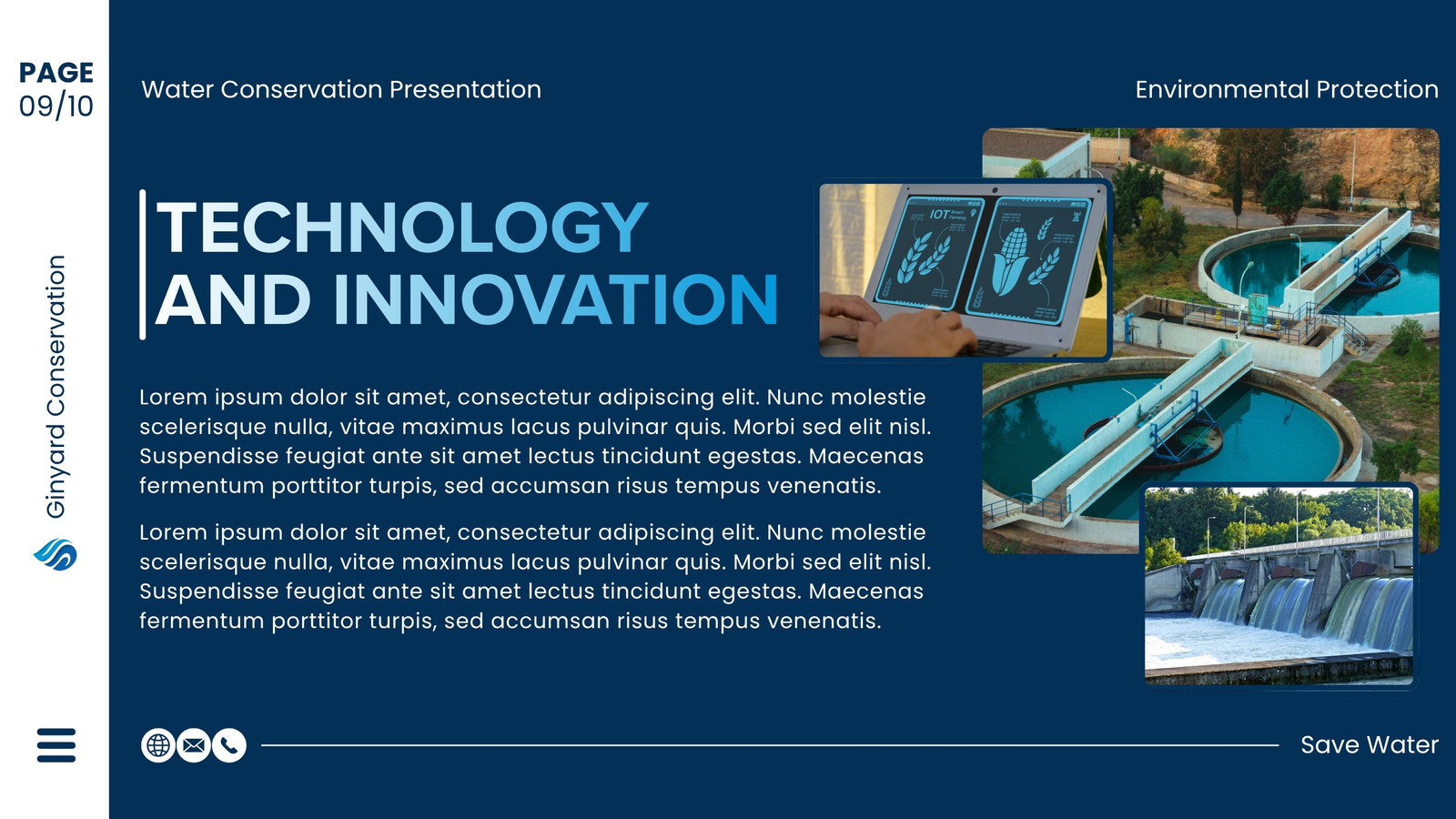 PAGE
09/10

Ginyard Conservation

Water Conservation Presentation

Environmental Protection

TECHNOLOGY AND INNOVATION

IOT Smart Farming

Lorem ipsum dolor sit amet, consectetur adipiscing elit. Nunc molestie scelerisque nulla, vitae maximus lacus pulvinar quis. Morbi sed elit nisl. Suspendisse feugiat ante sit amet lectus tincidunt egestas. Maecenas fermentum porttitor turpis, sed accumsan risus tempus venenatis.

Lorem ipsum dolor sit amet, consectetur adipiscing elit. Nunc molestie scelerisque nulla, vitae maximus lacus pulvinar quis. Morbi sed elit nisl. Suspendisse feugiat ante sit amet lectus tincidunt egestas. Maecenas fermentum porttitor turpis, sed accumsan risus tempus venenatis.

Save Water